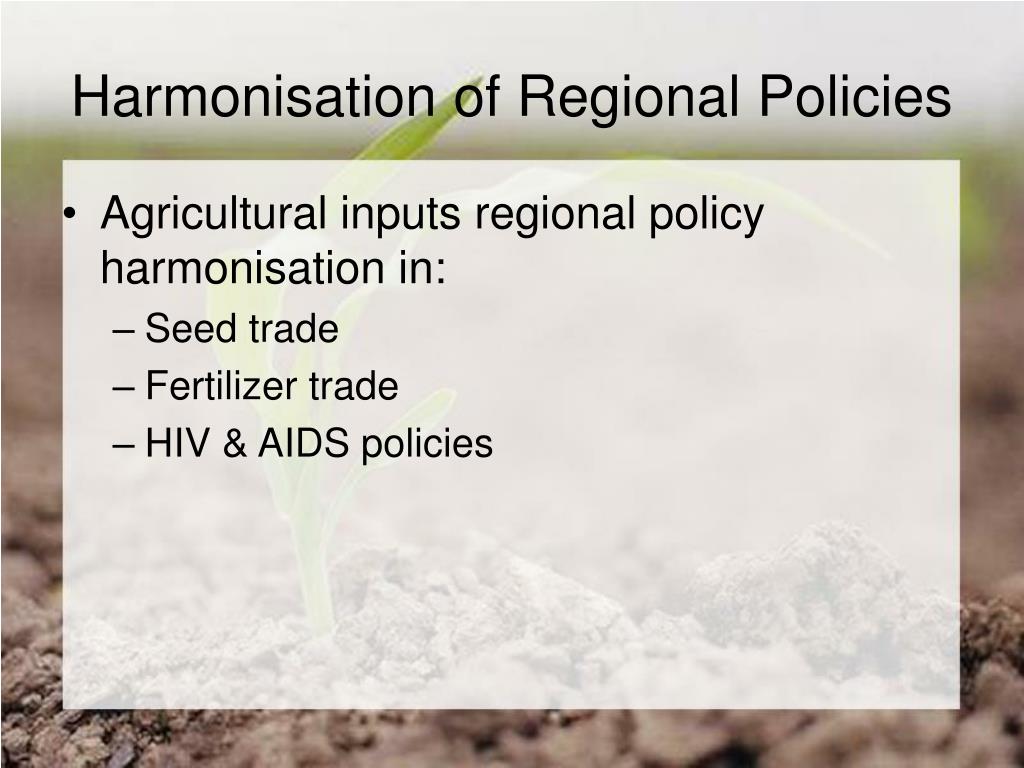 Harmonisation of Regional Policies

• Agricultural inputs regional policy harmonisation in:
– Seed trade
– Fertilizer trade
– HIV & AIDS policies